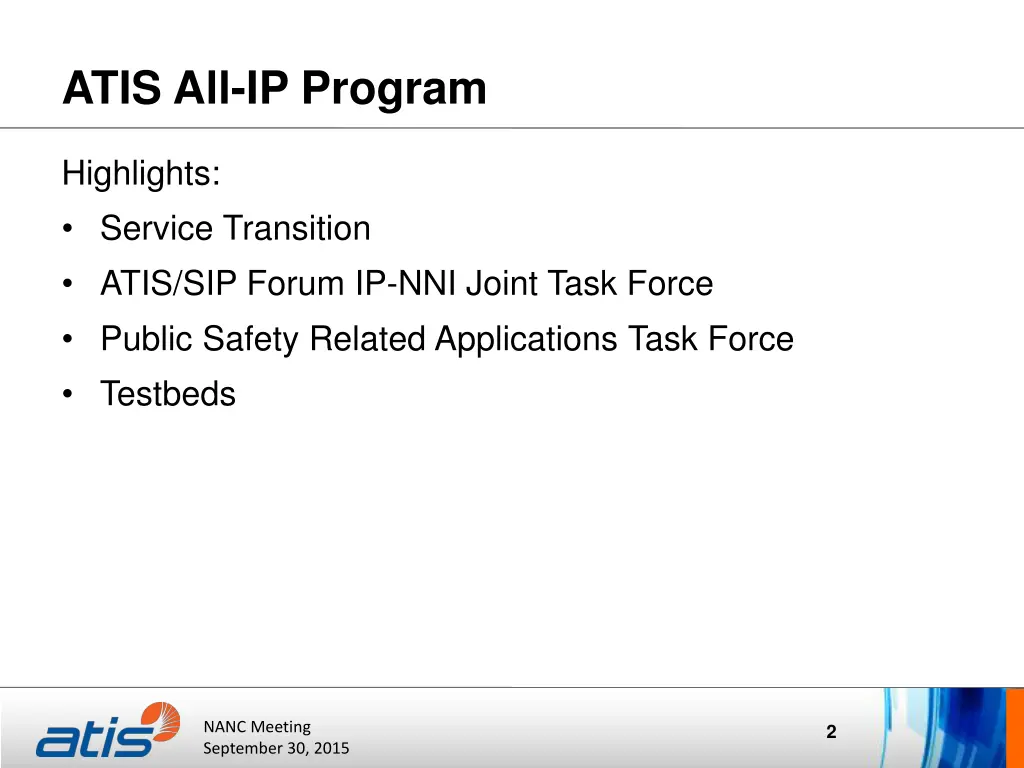 ATIS All-IP Program

Highlights:
• Service Transition
• ATIS/SIP Forum IP-NNI Joint Task Force
• Public Safety Related Applications Task Force
• Testbeds

atis

NANC Meeting
September 30, 2015

2